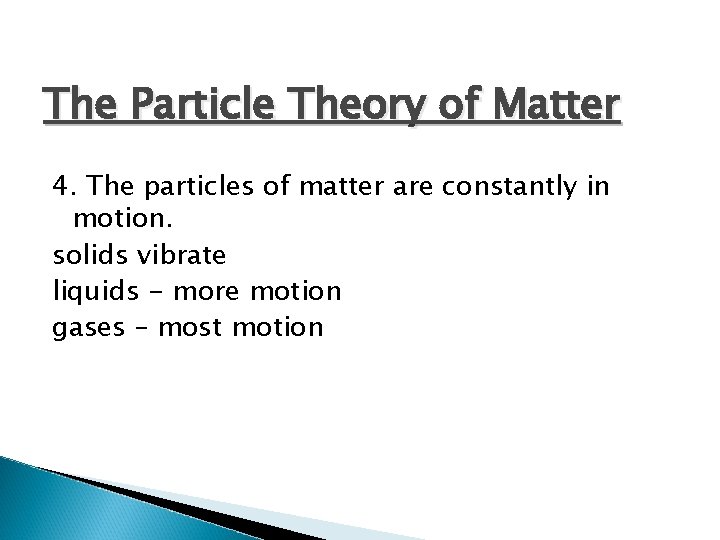 The Particle Theory of Matter

4. The particles of matter are constantly in motion.

solids vibrate

liquids – more motion

gases – most motion